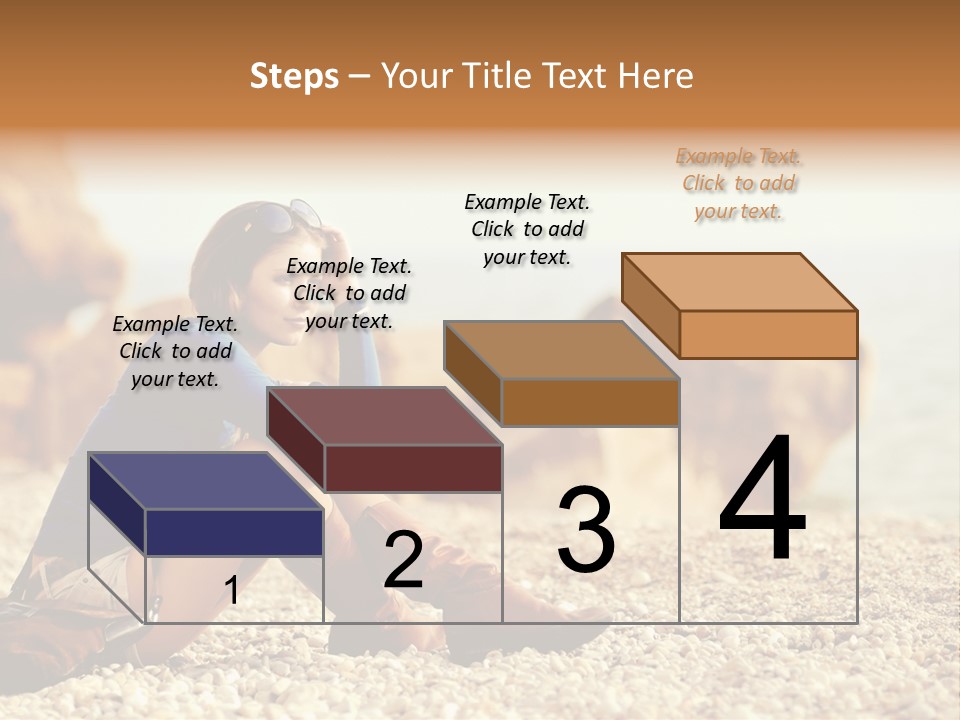 Steps – Your Title Text Here

Example Text. Click to add your text.

Example Text. Click to add your text.

Example Text. Click to add your text.

Example Text. Click to add your text.

1

2

3

4